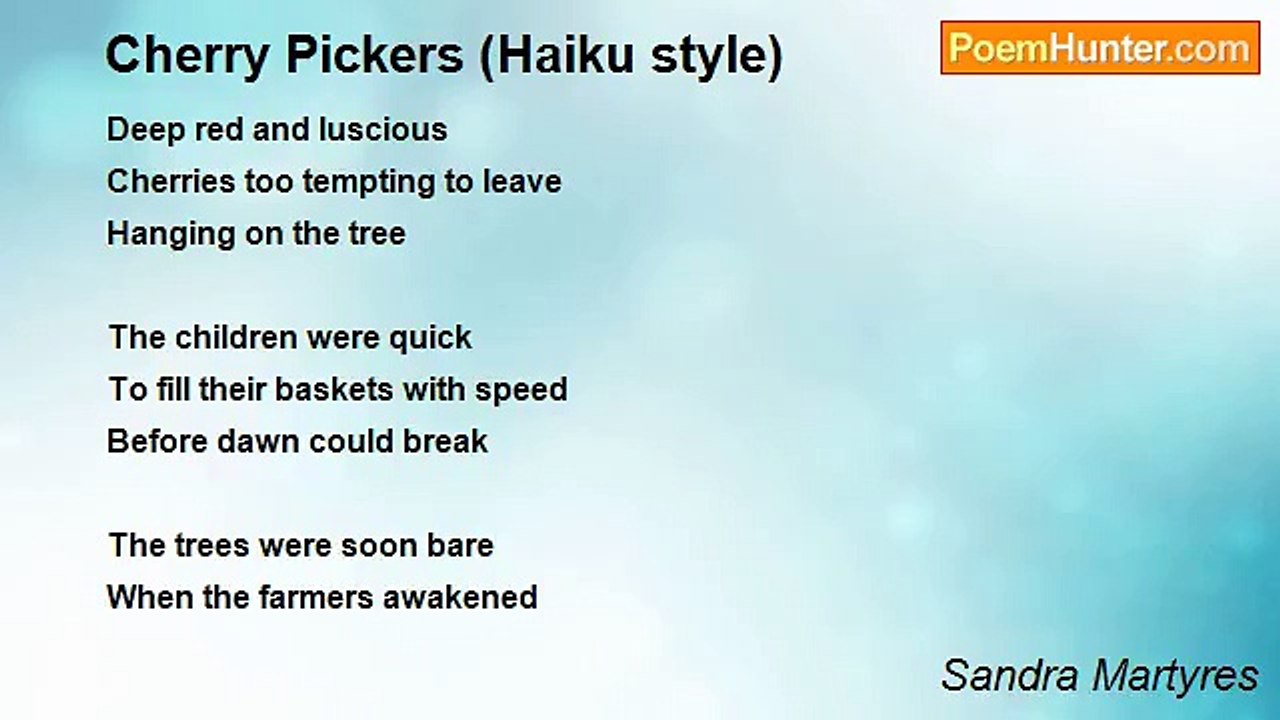 Cherry Pickers (Haiku style)

PoemHunter.com

Deep red and luscious
Cherries too tempting to leave
Hanging on the tree

The children were quick
To fill their baskets with speed
Before dawn could break

The trees were soon bare
When the farmers awakened

Sandra Martyres